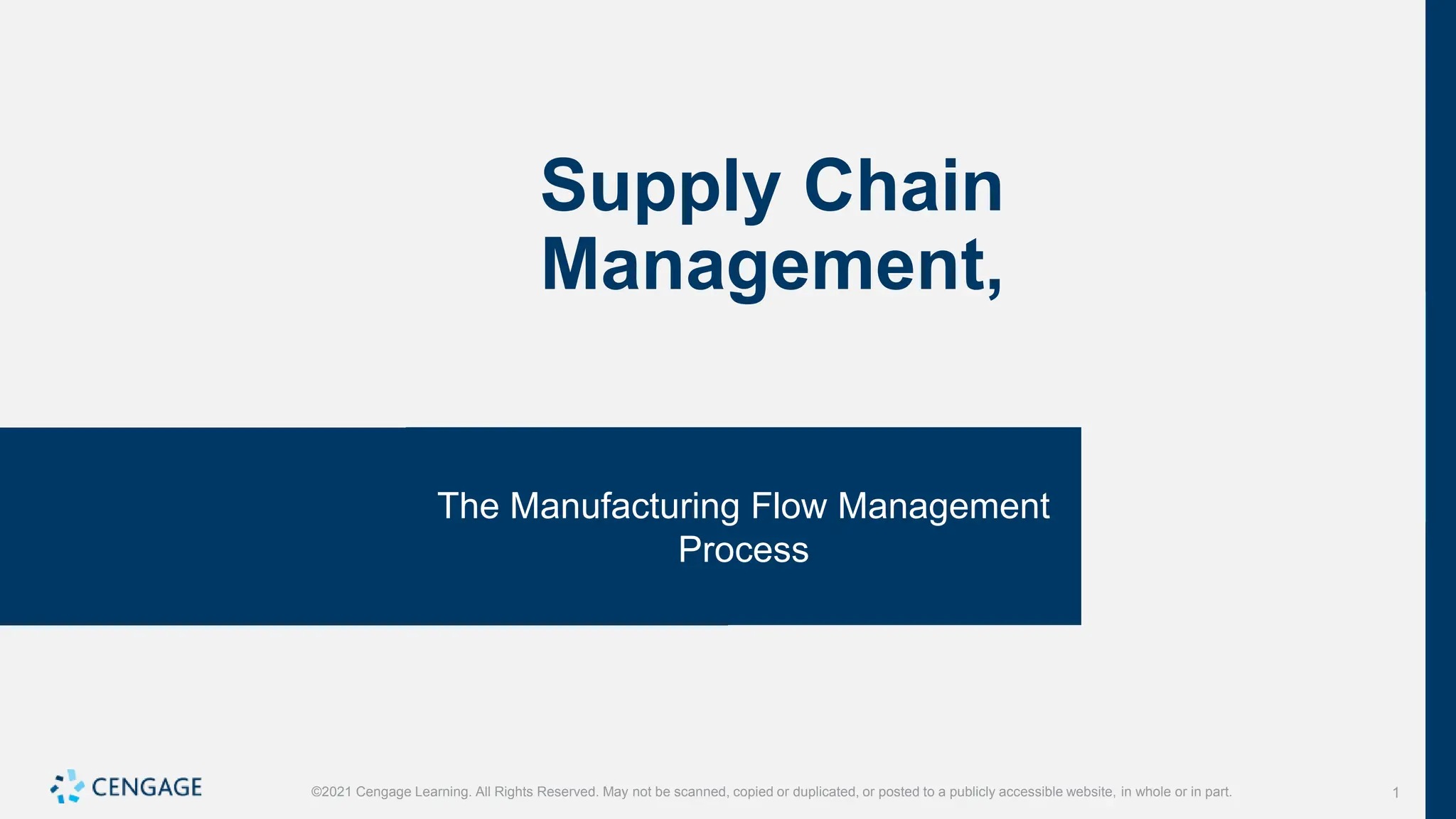 Supply Chain Management,

The Manufacturing Flow Management Process

CENGAGE

©2021 Cengage Learning. All Rights Reserved. May not be scanned, copied or duplicated, or posted to a publicly accessible website, in whole or in part.

1